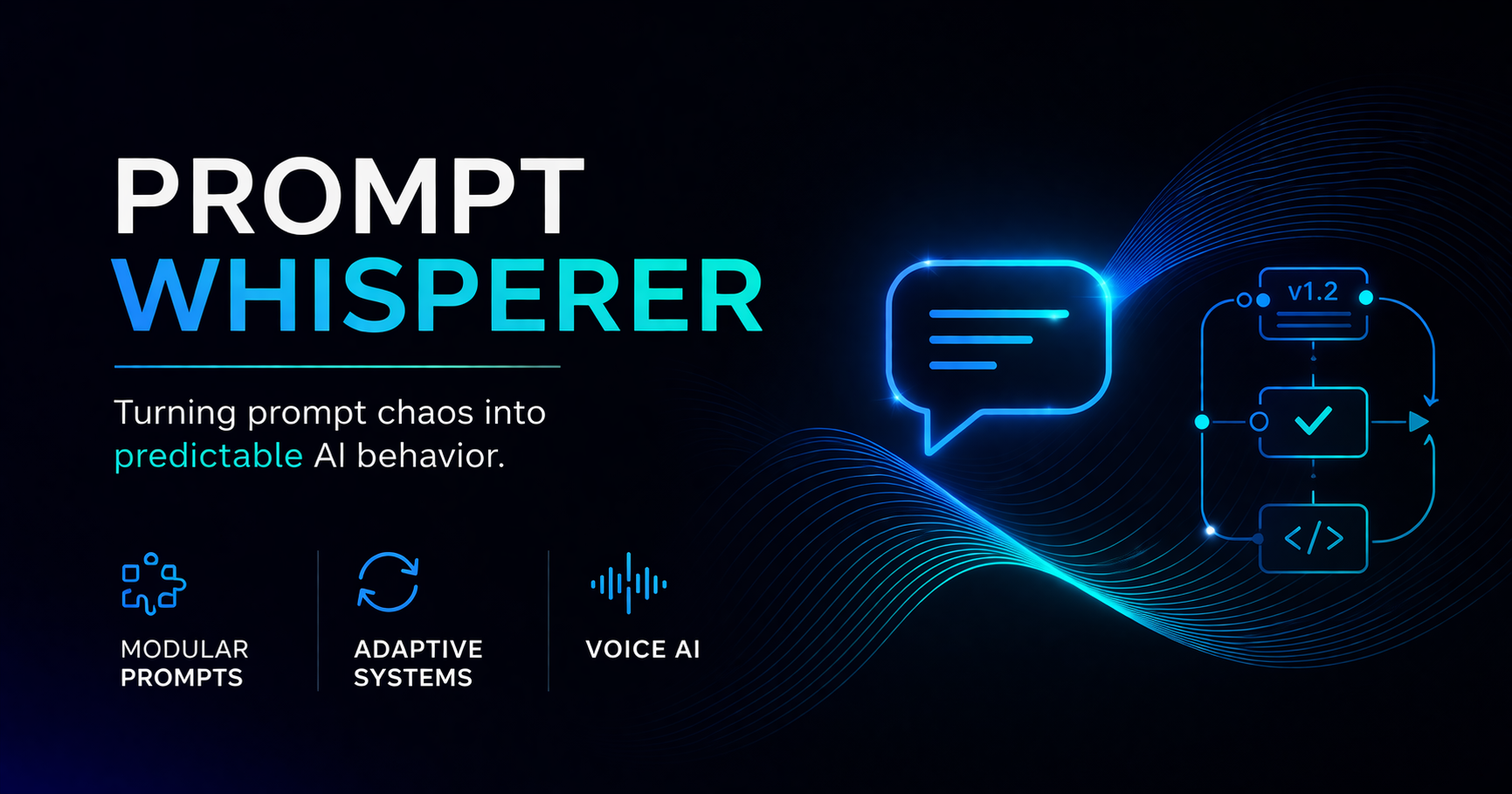 PROMPT WHISPERER

Turning prompt chaos into predictable AI behavior.

MODULAR PROMPTS

ADAPTIVE SYSTEMS

VOICE AI

v1.2

</>